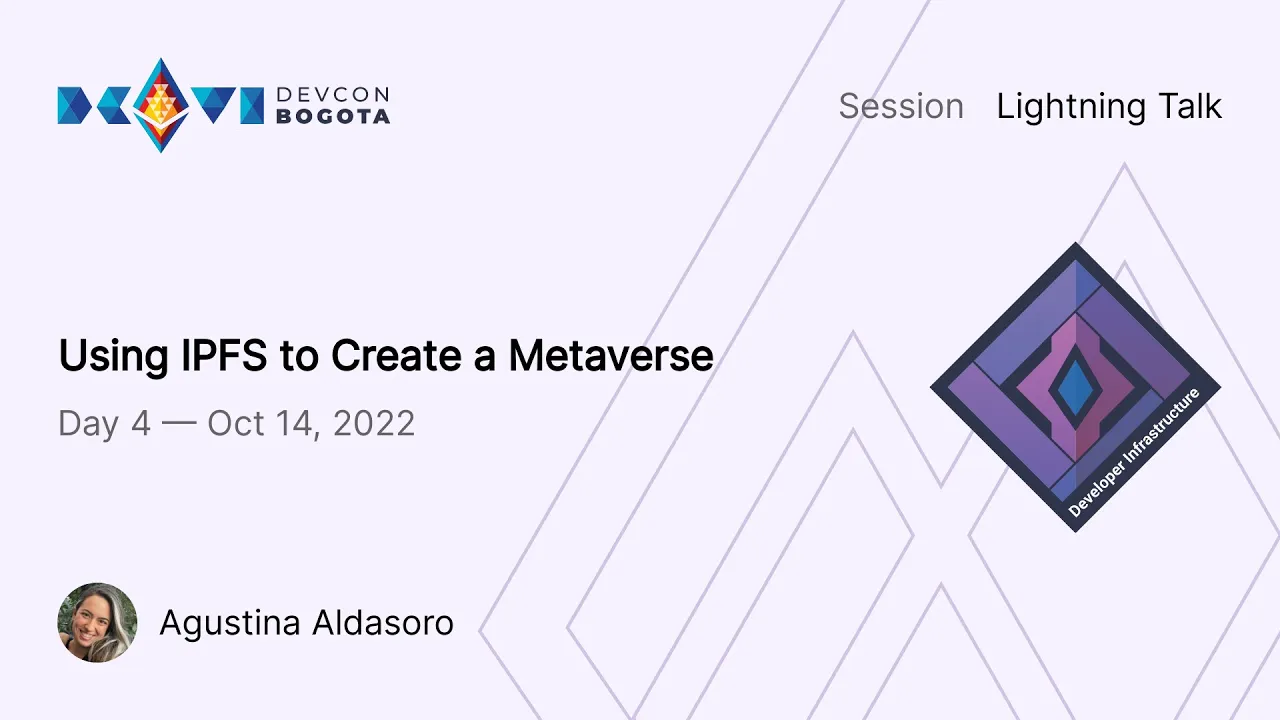 DEVCON BOGOTA

Session Lightning Talk

Using IPFS to Create a Metaverse

Day 4 — Oct 14, 2022

Developer Infrastructure

Agustina Aldasoro